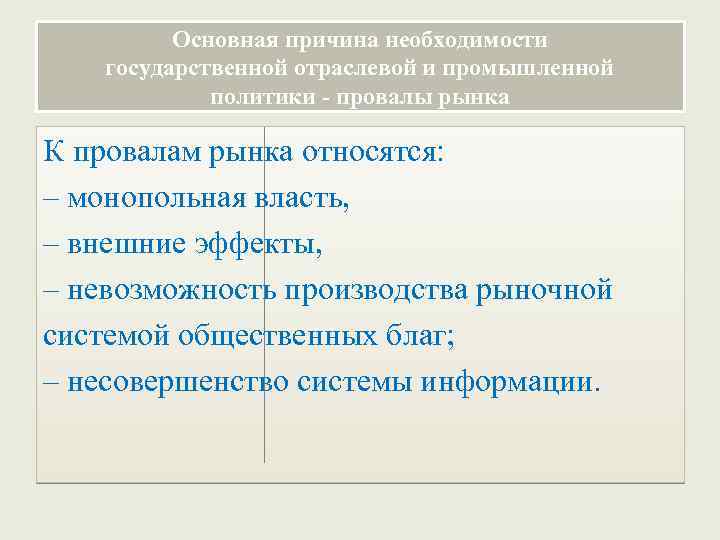 Основная причина необходимости государственной отраслевой и промышленной политики - провалы рынка

К провалам рынка относятся:
– монопольная власть,
– внешние эффекты,
– невозможность производства рыночной системой общественных благ;
– несовершенство системы информации.